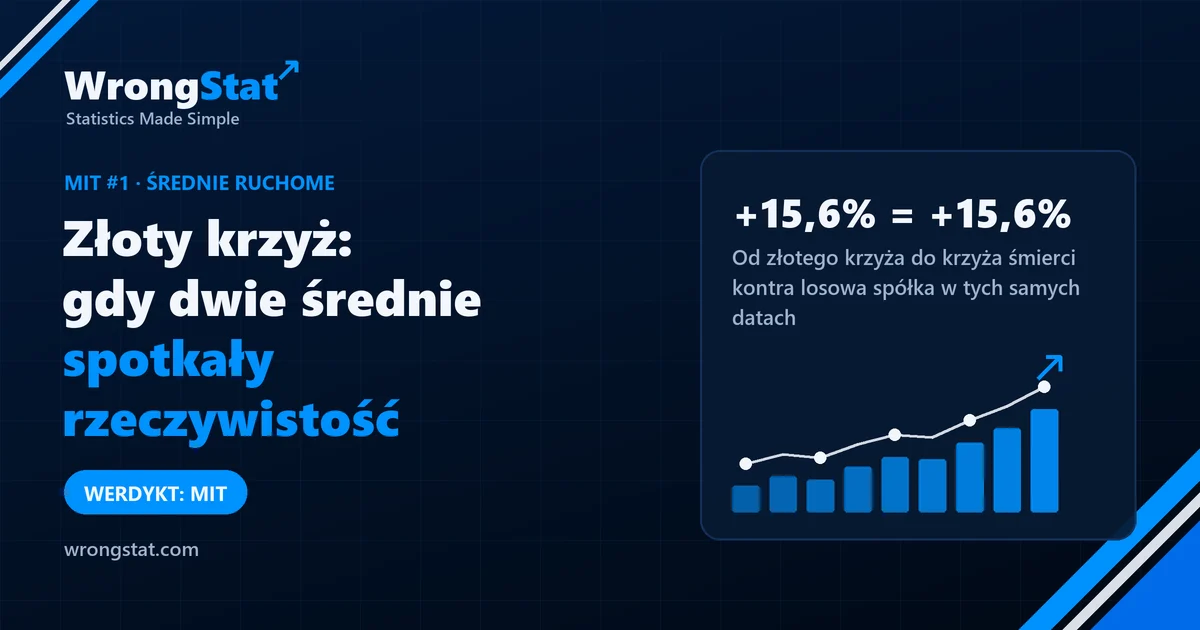 WrongStat
Statistics Made Simple

MIT #1 · ŚREDNIE RUCHOME

Złoty krzyż: gdy dwie średnie spotkały rzeczywistość

WERDYKT: MIT

wrongstat.com

+15,6% = +15,6%

Od złotego krzyża do krzyża śmierci kontra losowa spółka w tych samych datach